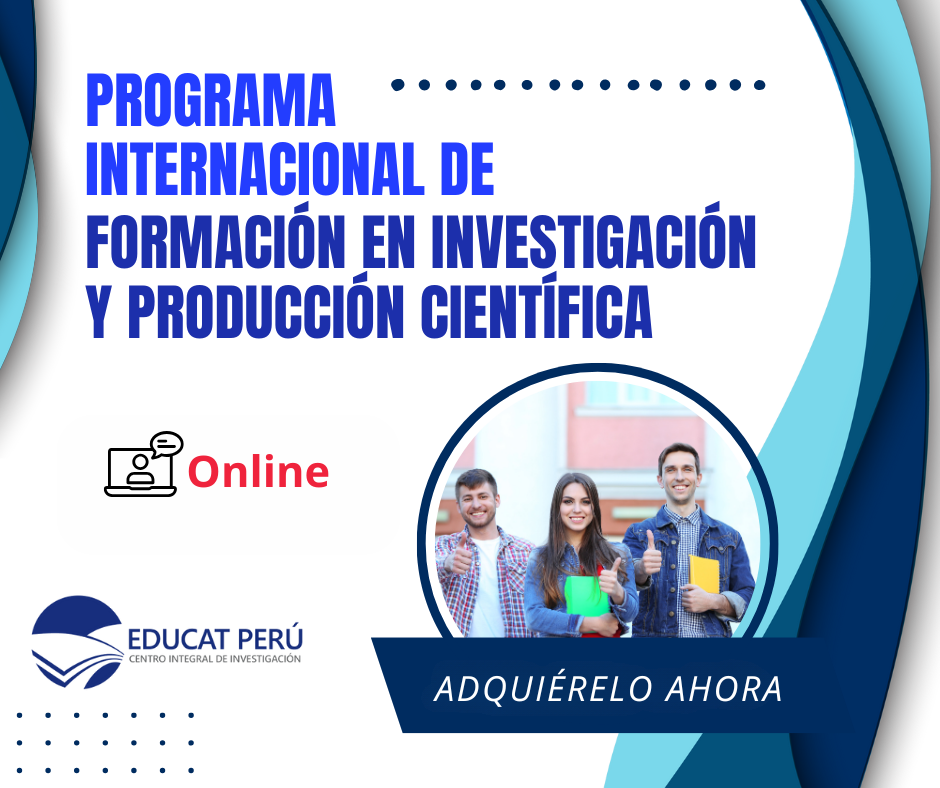 PROGRAMA INTERNACIONAL DE FORMACIÓN EN INVESTIGACIÓN Y PRODUCCIÓN CIENTÍFICA

Online

EDUCAT PERÚ
CENTRO INTEGRAL DE INVESTIGACIÓN

ADQUIÉRELO AHORA